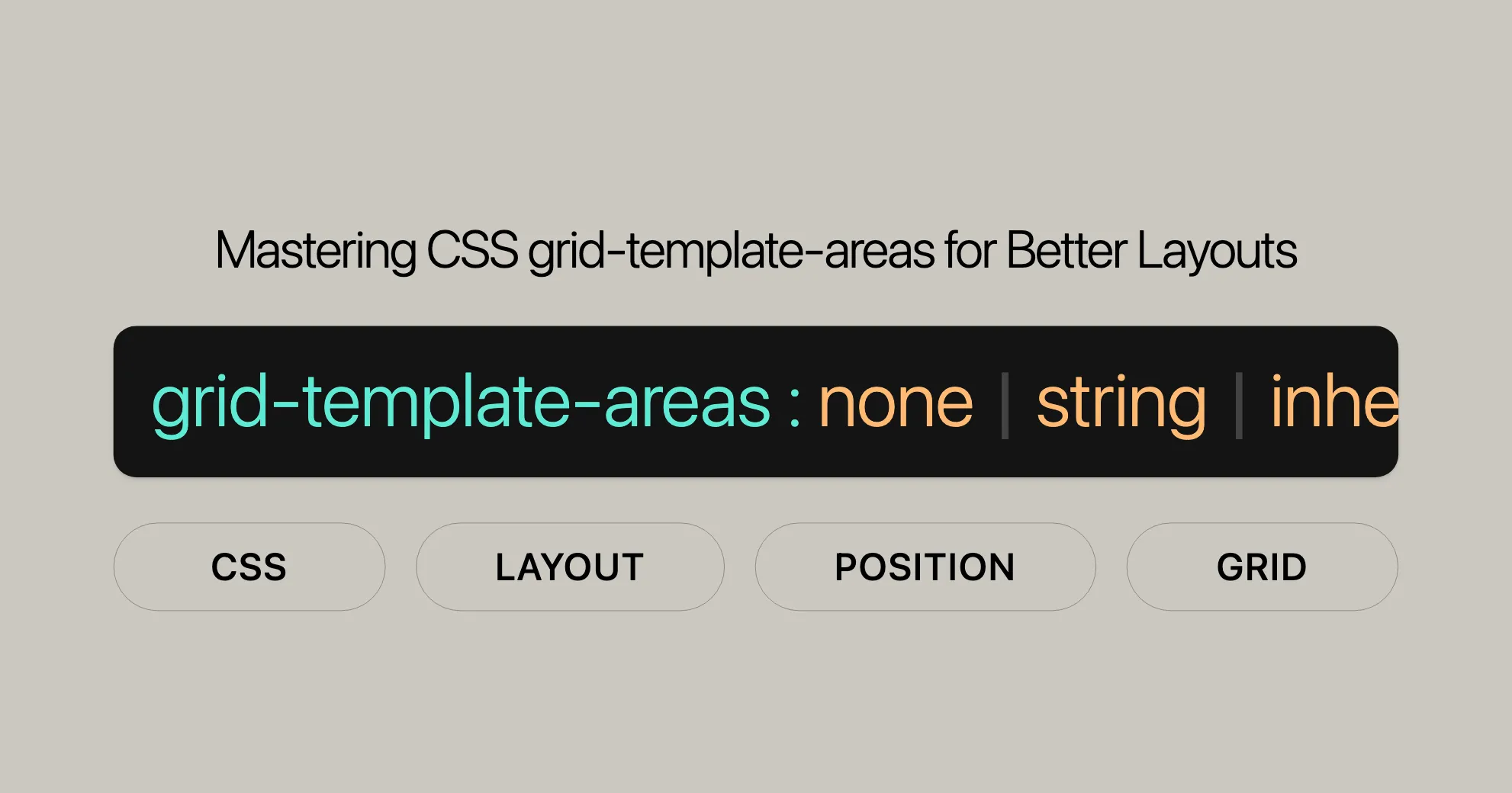 Mastering CSS grid-template-areas for Better Layouts

grid-template-areas : none | string | inhe

CSS

LAYOUT

POSITION

GRID